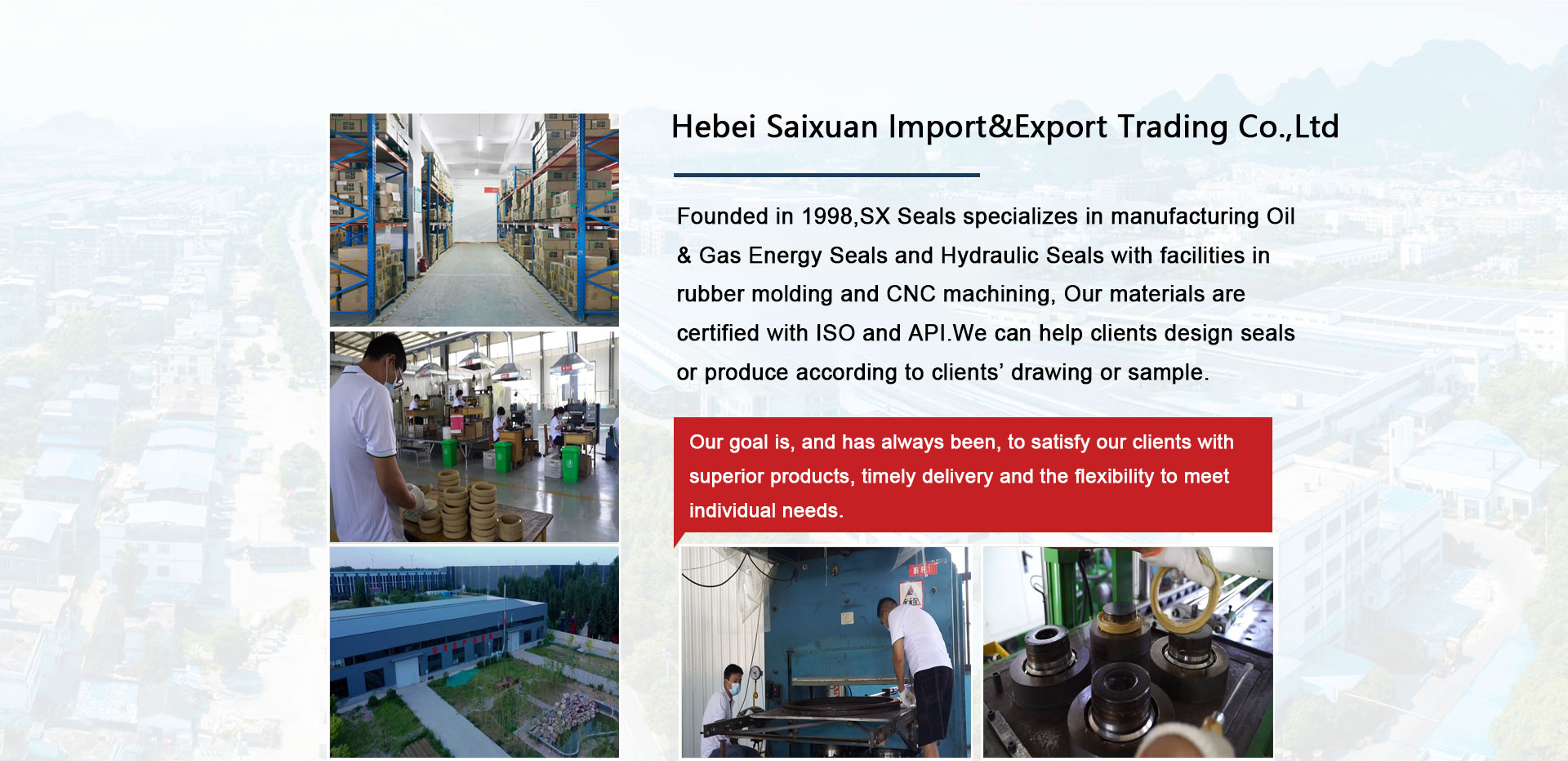 Hebei Saixuan Import&Export Trading Co.,Ltd

Founded in 1998,SX Seals specializes in manufacturing Oil & Gas Energy Seals and Hydraulic Seals with facilities in rubber molding and CNC machining, Our materials are certified with ISO and API.We can help clients design seals or produce according to clients' drawing or sample.

Our goal is, and has always been, to satisfy our clients with superior products, timely delivery and the flexibility to meet individual needs.